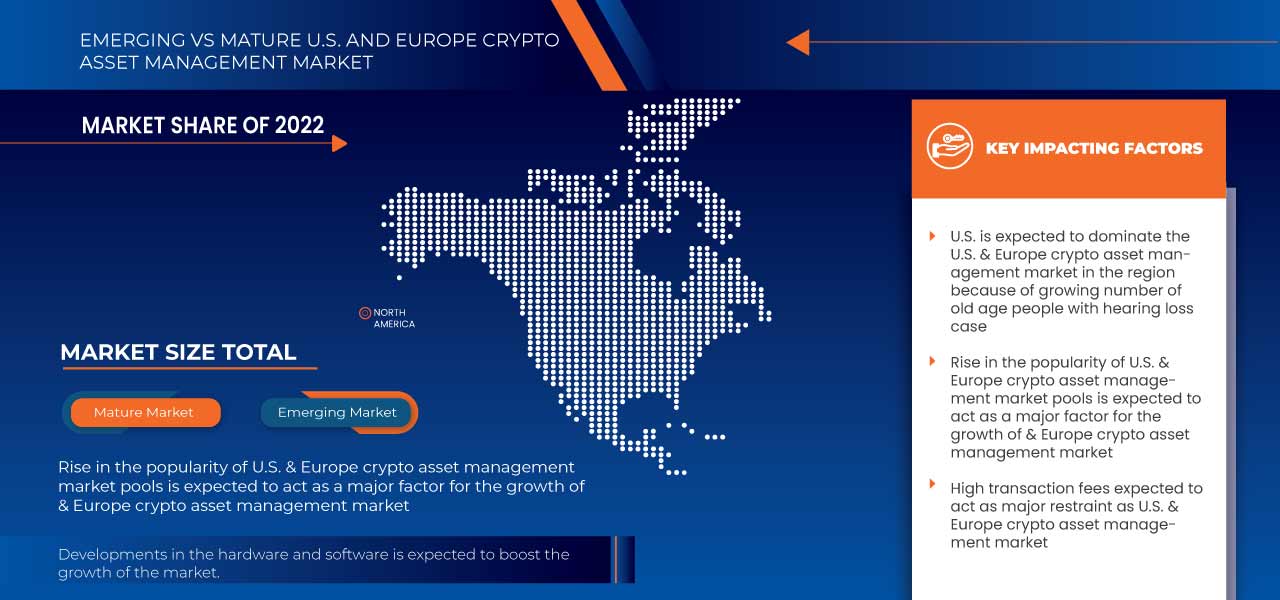 EMERGING VS MATURE U.S. AND EUROPE CRYPTO ASSET MANAGEMENT MARKET

MARKET SHARE OF 2022

NORTH AMERICA

MARKET SIZE TOTAL

Mature Market

Emerging Market

Rise in the popularity of U.S. & Europe crypto asset management market pools is expected to act as a major factor for the growth of & Europe crypto asset management market

Developments in the hardware and software is expected to boost the growth of the market.

KEY IMPACTING FACTORS

U.S. is expected to dominate the U.S. & Europe crypto asset management market in the region because of growing number of old age people with hearing loss case

Rise in the popularity of U.S. & Europe crypto asset management market pools is expected to act as a major factor for the growth of & Europe crypto asset management market

High transaction fees expected to act as major restraint as U.S. & Europe crypto asset management market